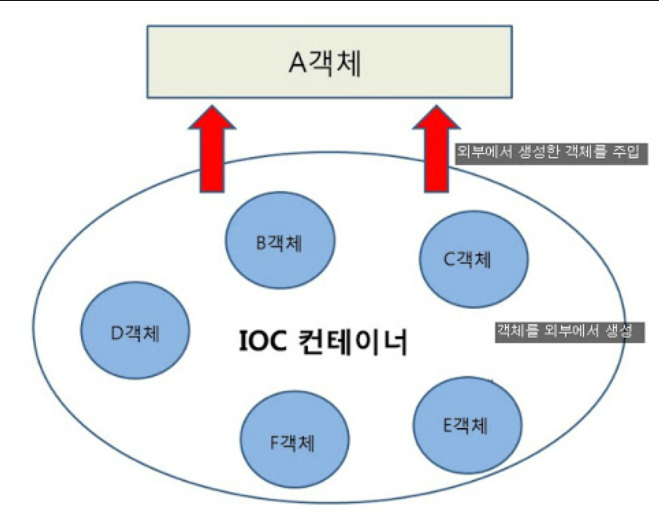 A객체

외부에서 생성한 객체를 주입

B객체

C객체

D객체

IOC 컨테이너

객체를 외부에서 생성

F객체

E객체